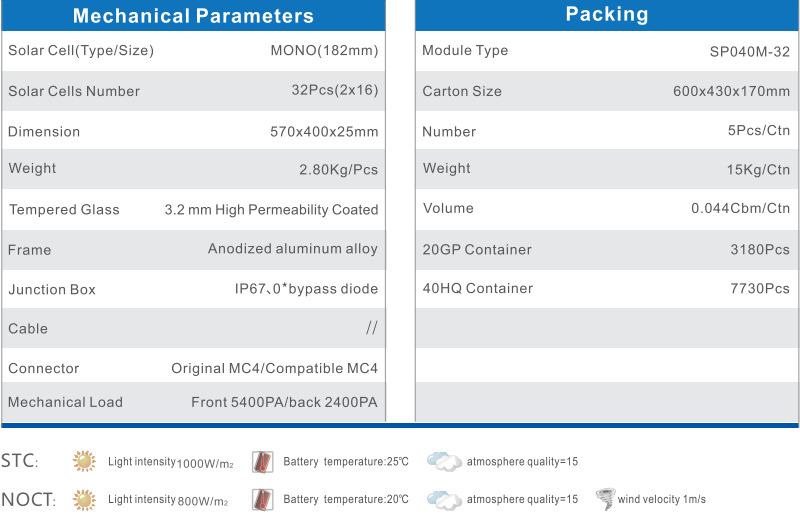 | Mechanical Parameters | |
|---|---|
| Solar Cell(Type/Size) | MONO(182mm) |
| Solar Cells Number | 32Pcs(2x16) |
| Dimension | 570x400x25mm |
| Weight | 2.80Kg/Pcs |
| Tempered Glass | 3.2 mm High Permeability Coated |
| Frame | Anodized aluminum alloy |
| Junction Box | IP67、0*bypass diode |
| Cable | // |
| Connector | Original MC4/Compatible MC4 |
| Mechanical Load | Front 5400PA/back 2400PA |

| Packing | |
|---|---|
| Module Type | SP040M-32 |
| Carton Size | 600x430x170mm |
| Number | 5Pcs/Ctn |
| Weight | 15Kg/Ctn |
| Volume | 0.044Cbm/Ctn |
| 20GP Container | 3180Pcs |
| 40HQ Container | 7730Pcs |

STC: Light intensity 1000W/m2 Battery temperature:25℃ atmosphere quality=15

NOCT: Light intensity 800W/m2 Battery temperature:20℃ atmosphere quality=15 wind velocity 1m/s